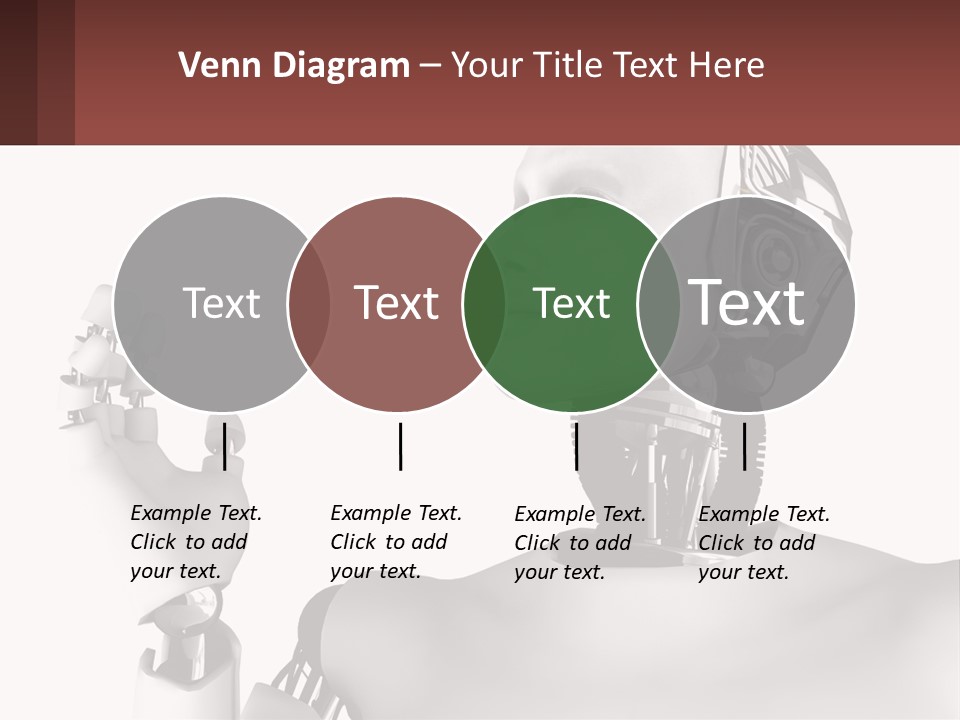 Venn Diagram – Your Title Text Here

Text

Text

Text

Text

Example Text. Click to add your text.

Example Text. Click to add your text.

Example Text. Click to add your text.

Example Text. Click to add your text.